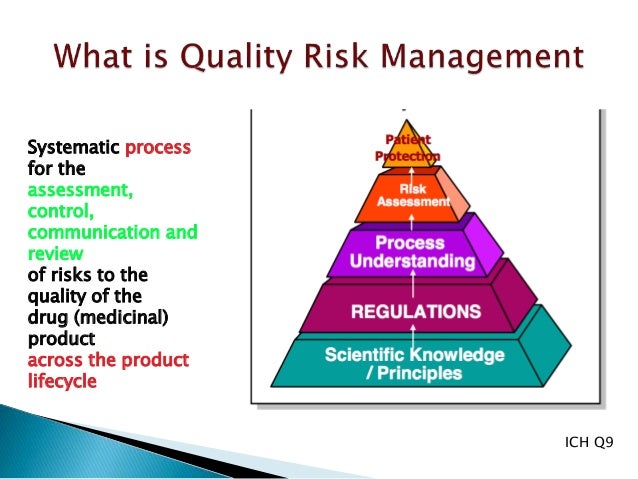 What is Quality Risk Management

Systematic process for the assessment, control, communication and review of risks to the quality of the drug (medicinal) product across the product lifecycle

Patient Protection

Risk Assessment

Process Understanding

REGULATIONS

Scientific Knowledge / Principles

ICH Q9